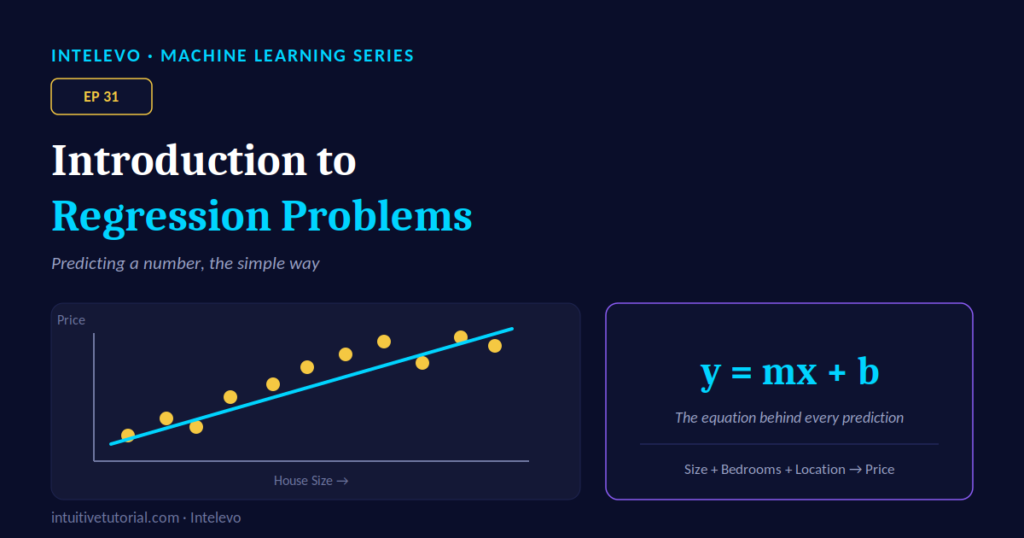 INTELEVO · MACHINE LEARNING SERIES

EP 31

Introduction to
Regression Problems

Predicting a number, the simple way

Price

House Size →

$y = mx + b$

The equation behind every prediction

Size + Bedrooms + Location → Price

intuitivetutorial.com · Intelevo